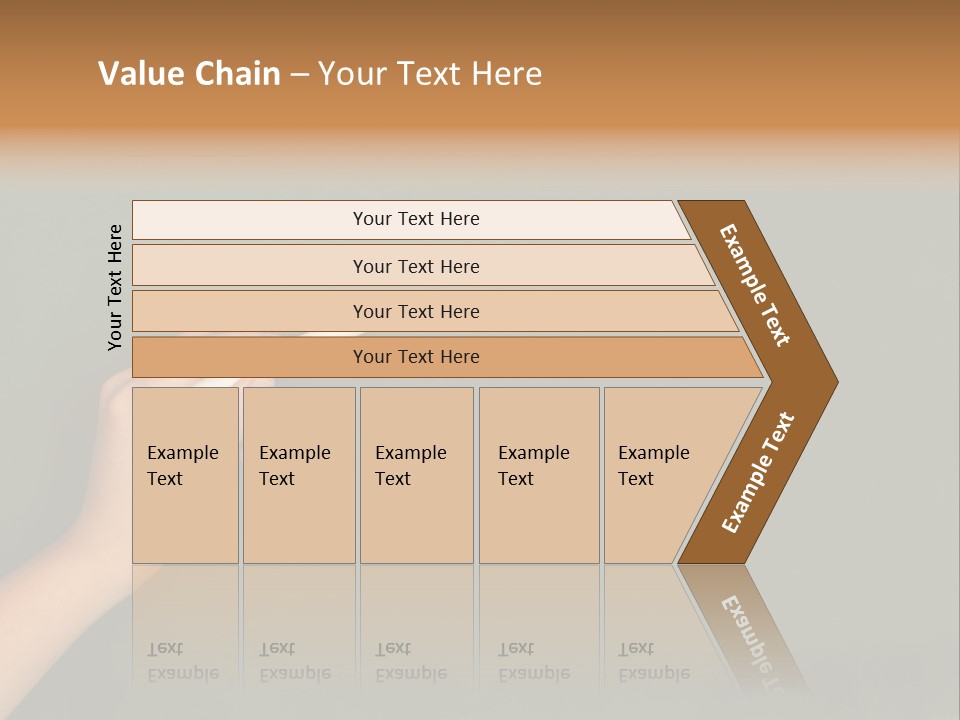 Value Chain – Your Text Here

Your Text Here

Your Text Here

Your Text Here

Your Text Here

Your Text Here

Example Text

Example Text

Example Text

Example Text

Example Text

Example Text

Example Text